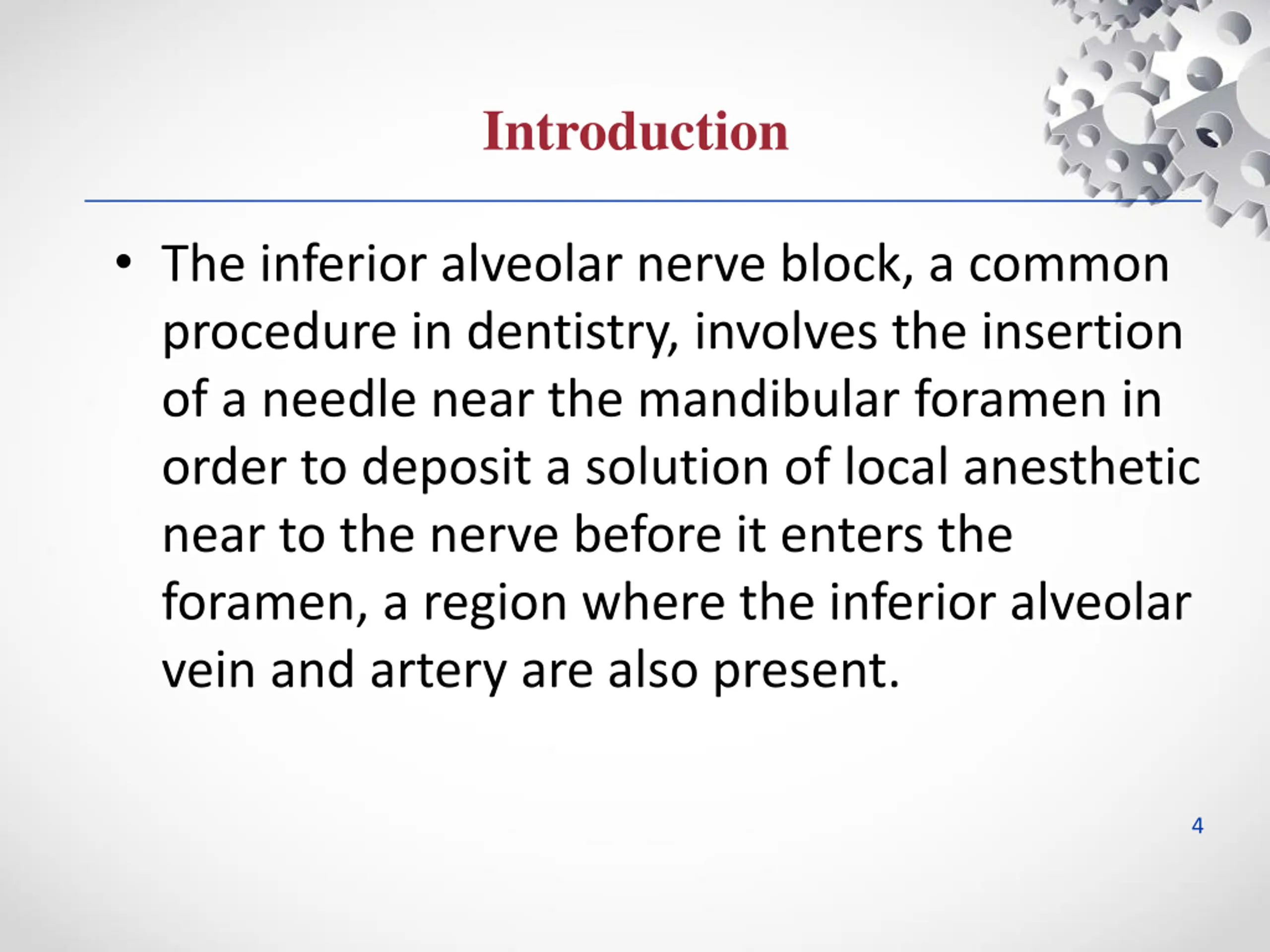 Introduction

• The inferior alveolar nerve block, a common procedure in dentistry, involves the insertion of a needle near the mandibular foramen in order to deposit a solution of local anesthetic near to the nerve before it enters the foramen, a region where the inferior alveolar vein and artery are also present.

4